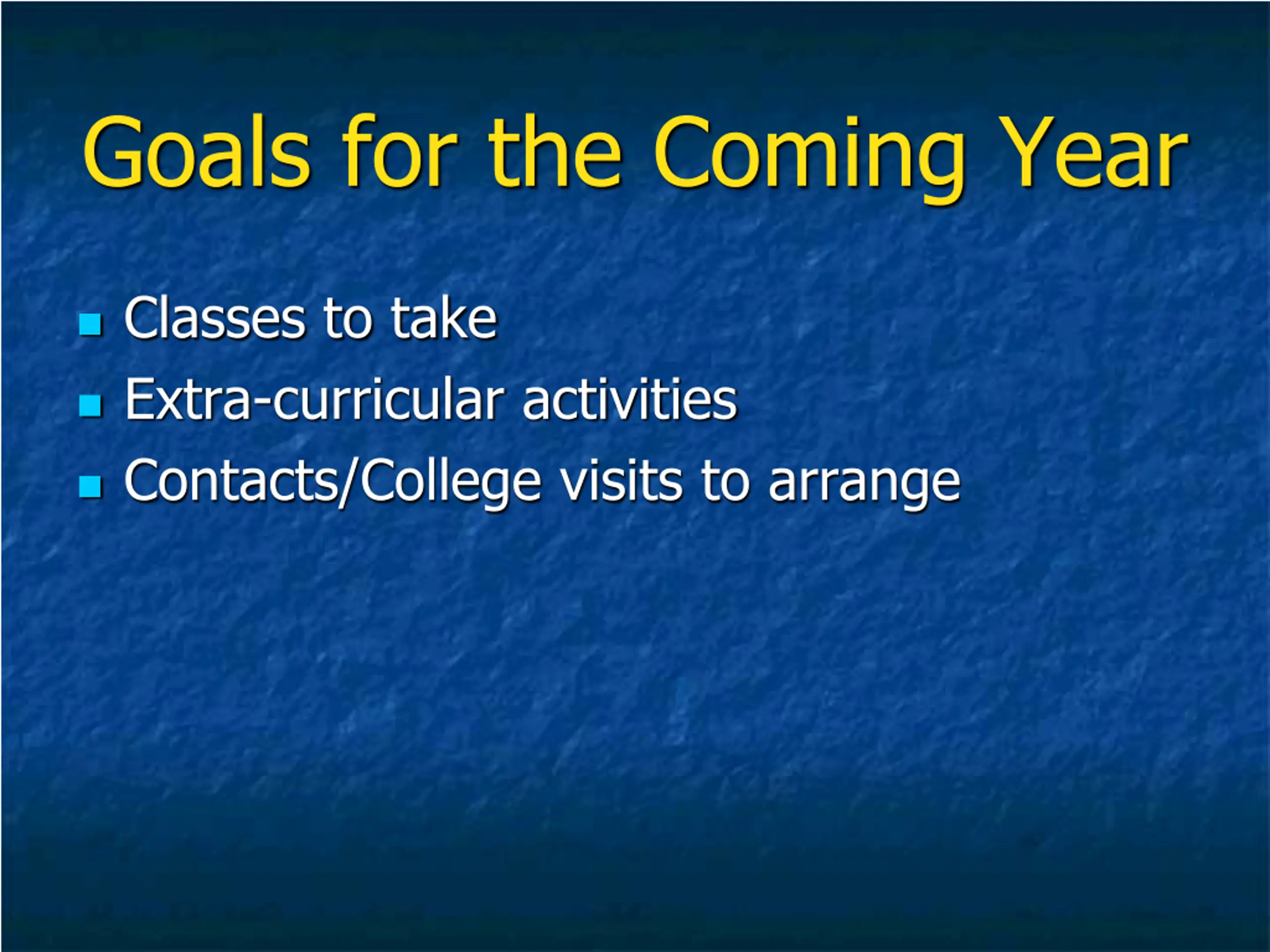 Goals for the Coming Year

- Classes to take
- Extra-curricular activities
- Contacts/College visits to arrange